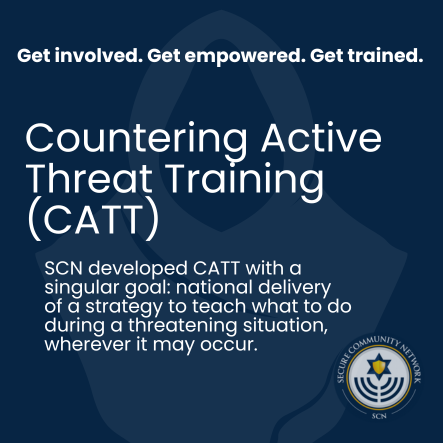 Get involved. Get empowered. Get trained.

Countering Active Threat Training (CATT)

SCN developed CATT with a singular goal: national delivery of a strategy to teach what to do during a threatening situation, wherever it may occur.

SECURE COMMUNITY NETWORK

SCN